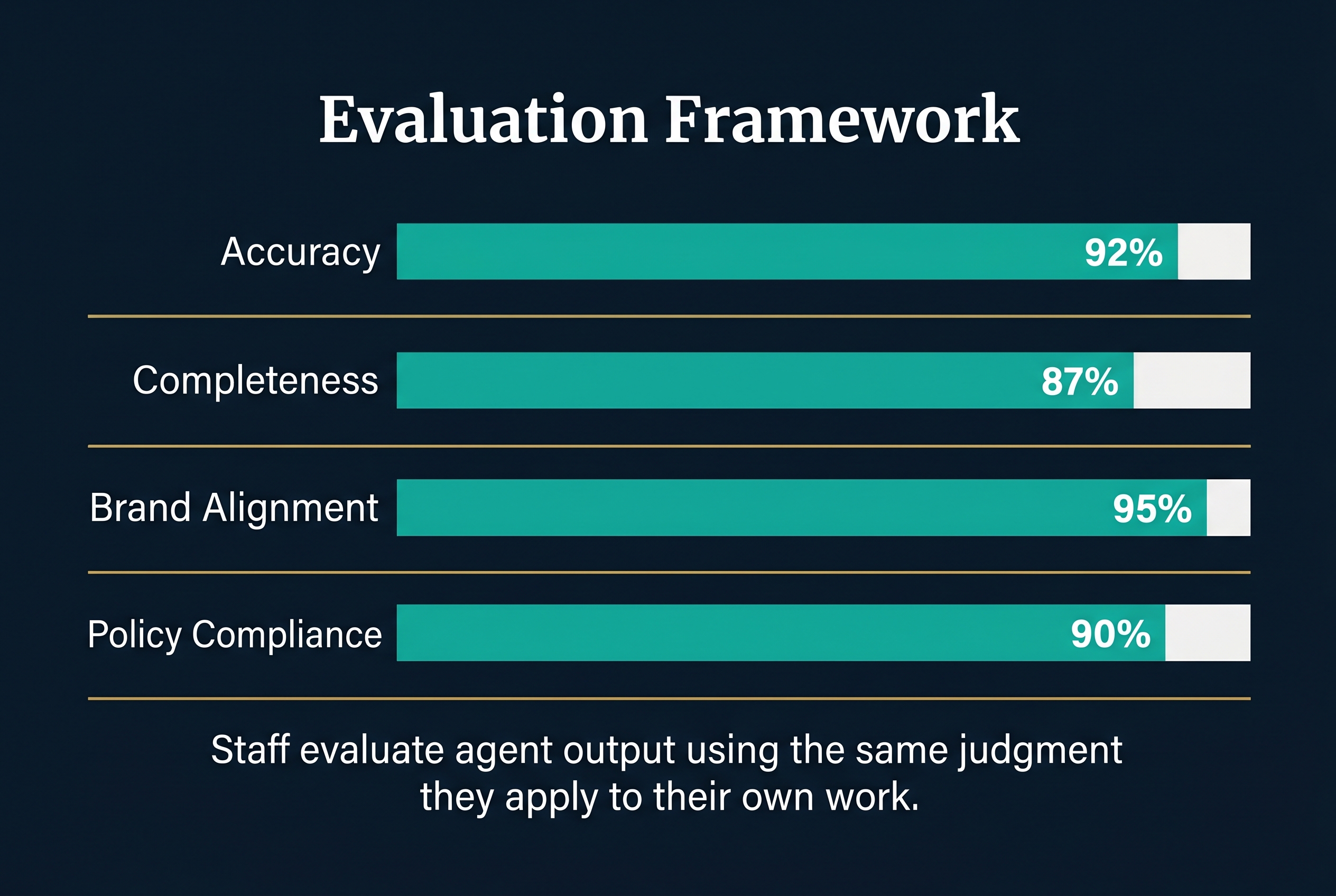 Evaluation Framework

Accuracy 92%

Completeness 87%

Brand Alignment 95%

Policy Compliance 90%

Staff evaluate agent output using the same judgment they apply to their own work.